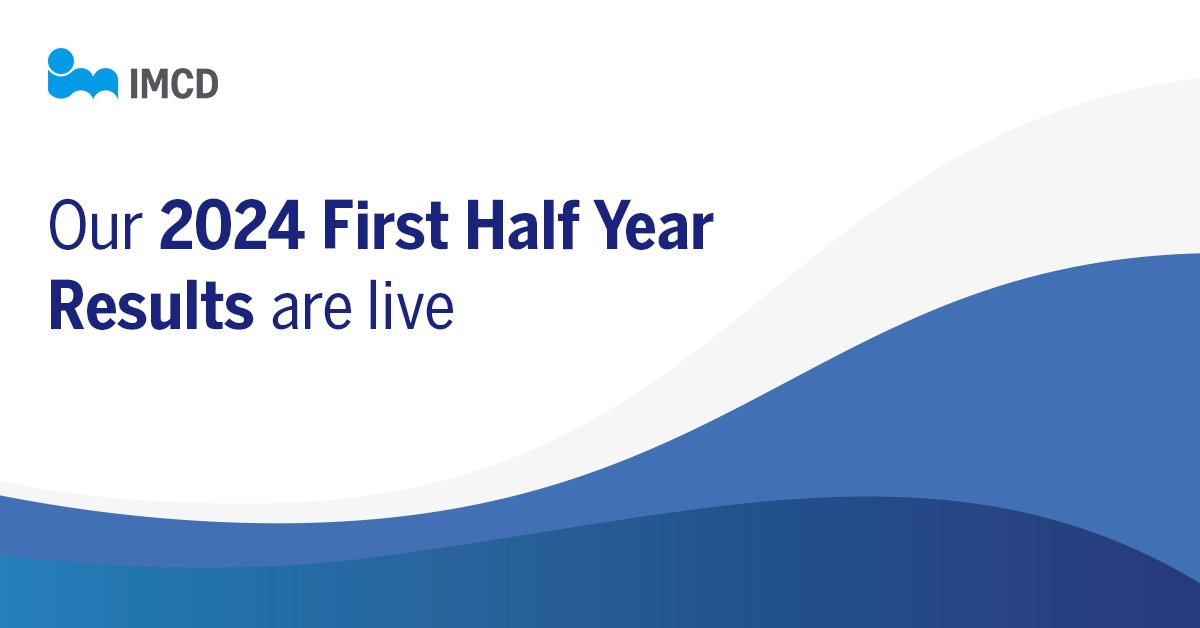 IMCD

Our 2024 First Half Year Results are live